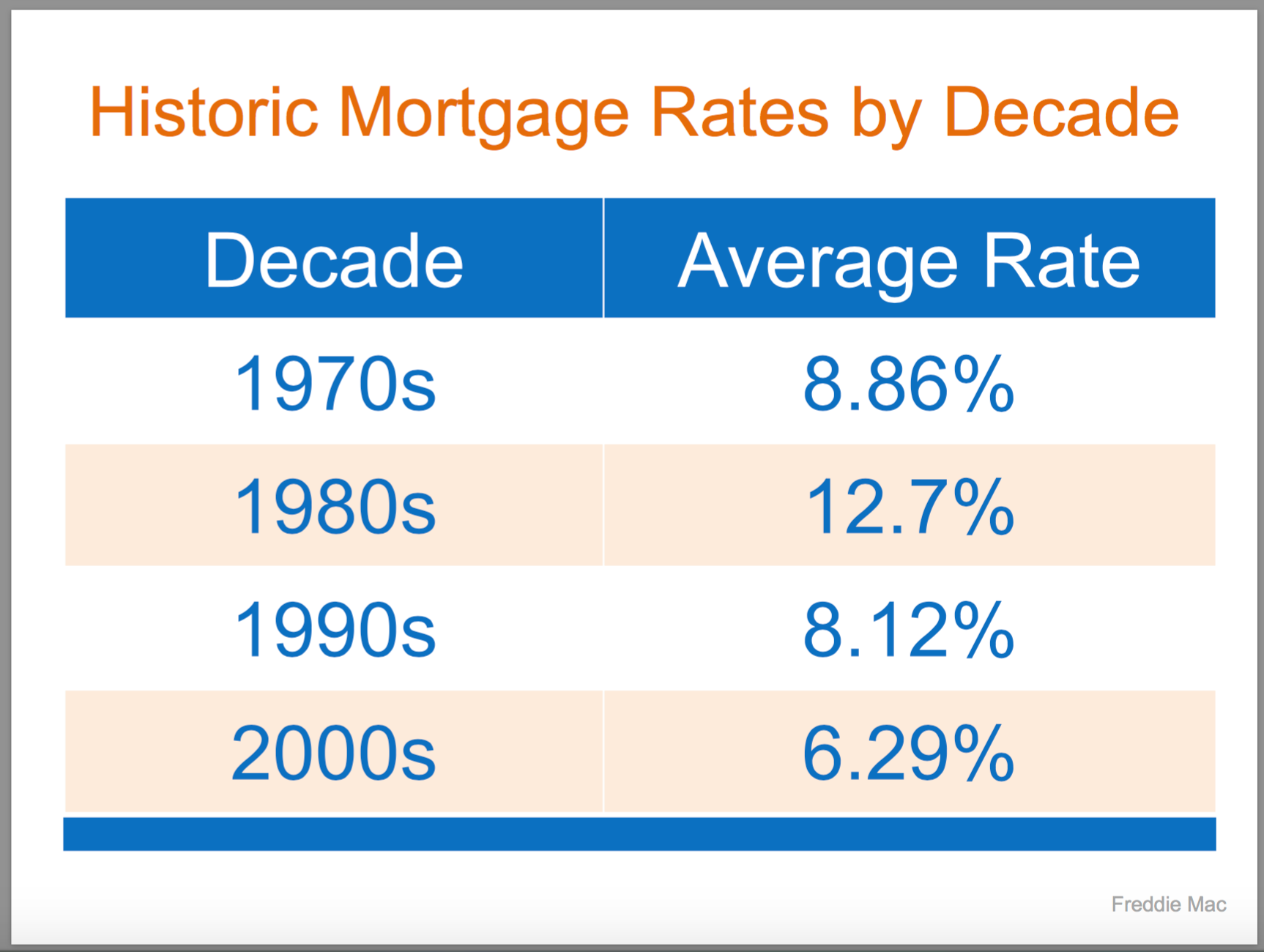 Historic Mortgage Rates by Decade

| Decade | Average Rate |
|---|---|
| 1970s | 8.86% |
| 1980s | 12.7% |
| 1990s | 8.12% |
| 2000s | 6.29% |

Freddie Mac